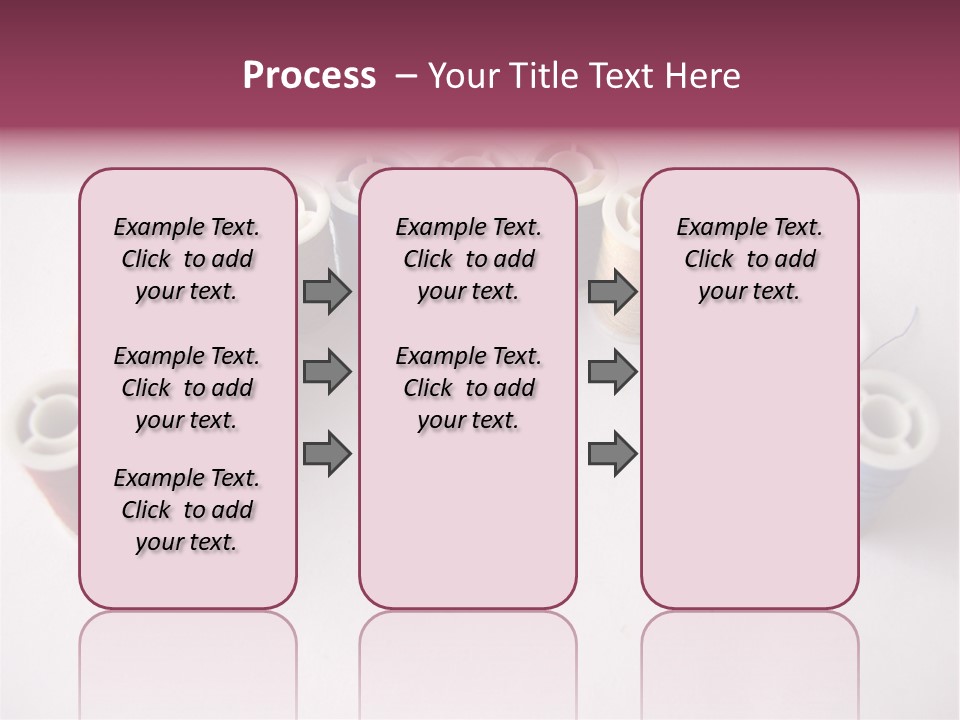 Process – Your Title Text Here

Example Text. Click to add your text.

Example Text. Click to add your text.

Example Text. Click to add your text.

Example Text. Click to add your text.

Example Text. Click to add your text.

Example Text. Click to add your text.